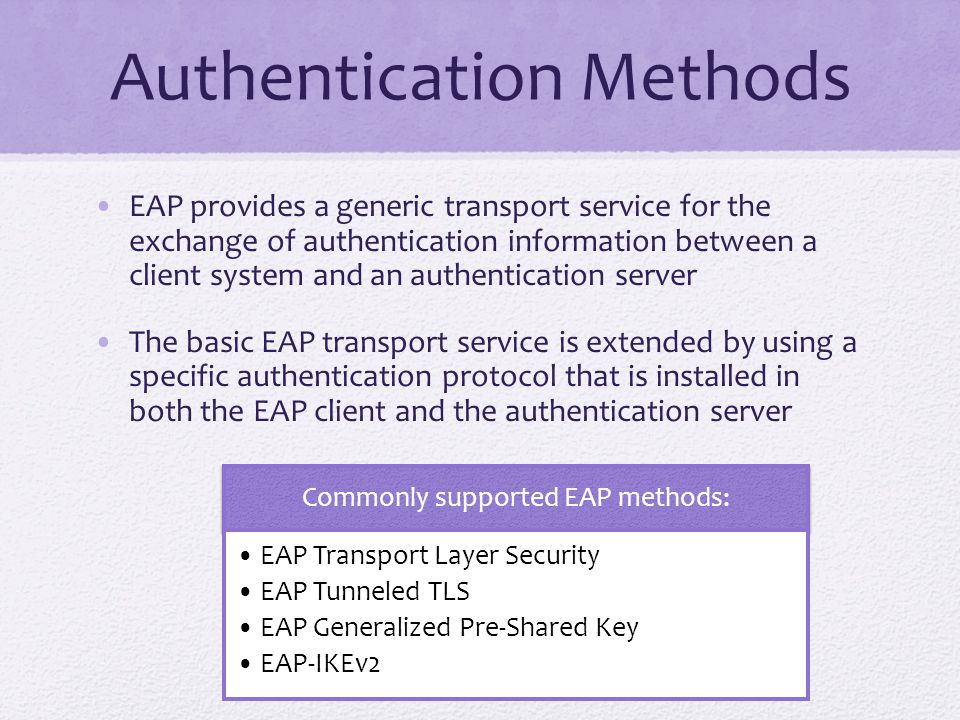 Authentication Methods

• EAP provides a generic transport service for the exchange of authentication information between a client system and an authentication server

• The basic EAP transport service is extended by using a specific authentication protocol that is installed in both the EAP client and the authentication server

Commonly supported EAP methods:

• EAP Transport Layer Security
• EAP Tunneled TLS
• EAP Generalized Pre-Shared Key
• EAP-IKEv2